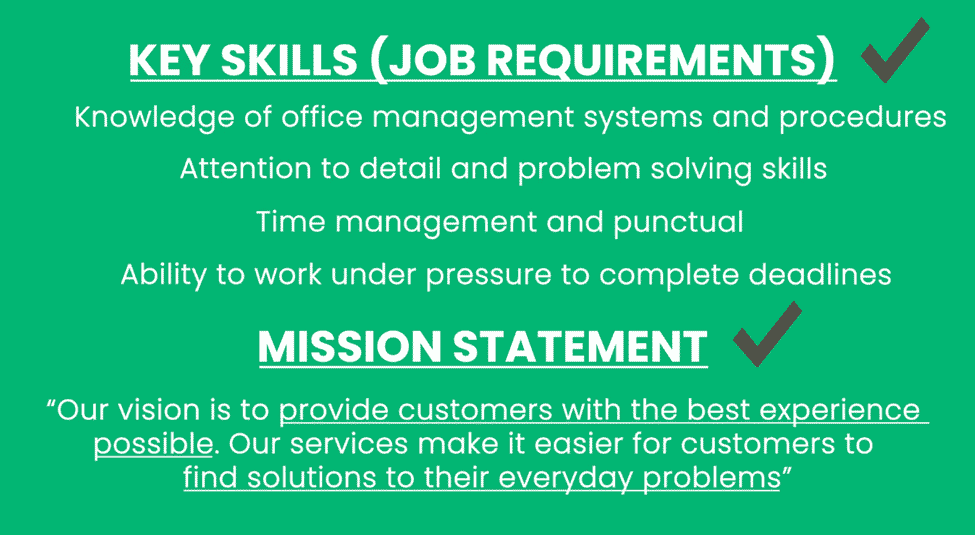 KEY SKILLS (JOB REQUIREMENTS)

Knowledge of office management systems and procedures

Attention to detail and problem solving skills

Time management and punctual

Ability to work under pressure to complete deadlines

MISSION STATEMENT

“Our vision is to provide customers with the best experience possible. Our services make it easier for customers to find solutions to their everyday problems”